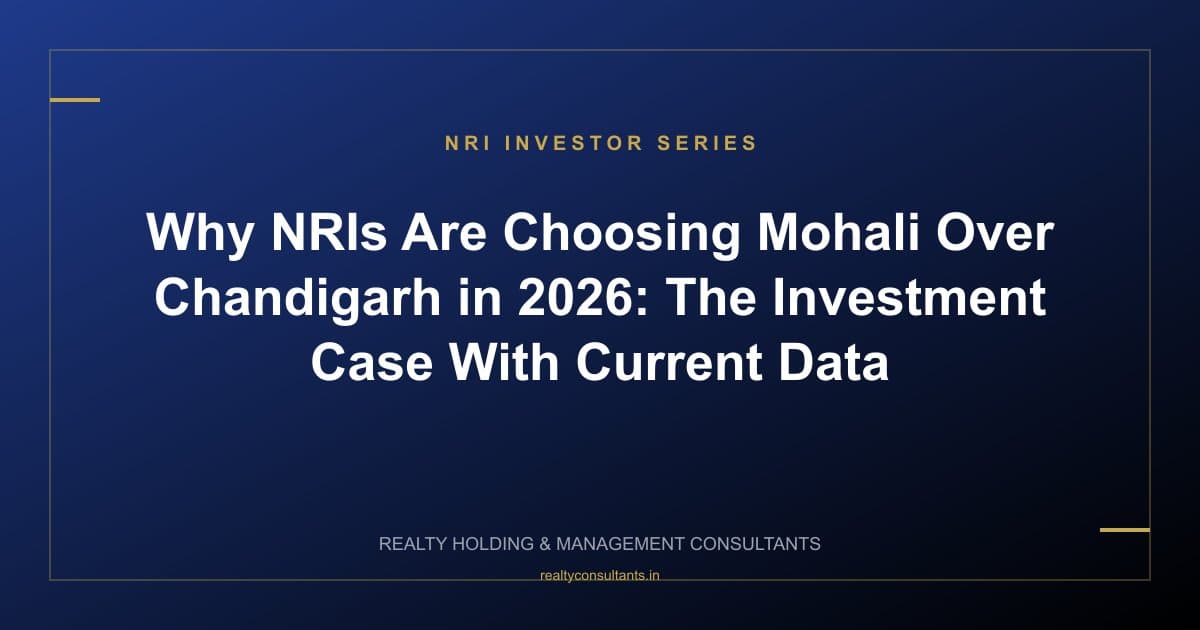 NRI INVESTOR SERIES

Why NRIs Are Choosing Mohali Over Chandigarh in 2026: The Investment Case With Current Data

REALTY HOLDING & MANAGEMENT CONSULTANTS

realtyconsultants.in